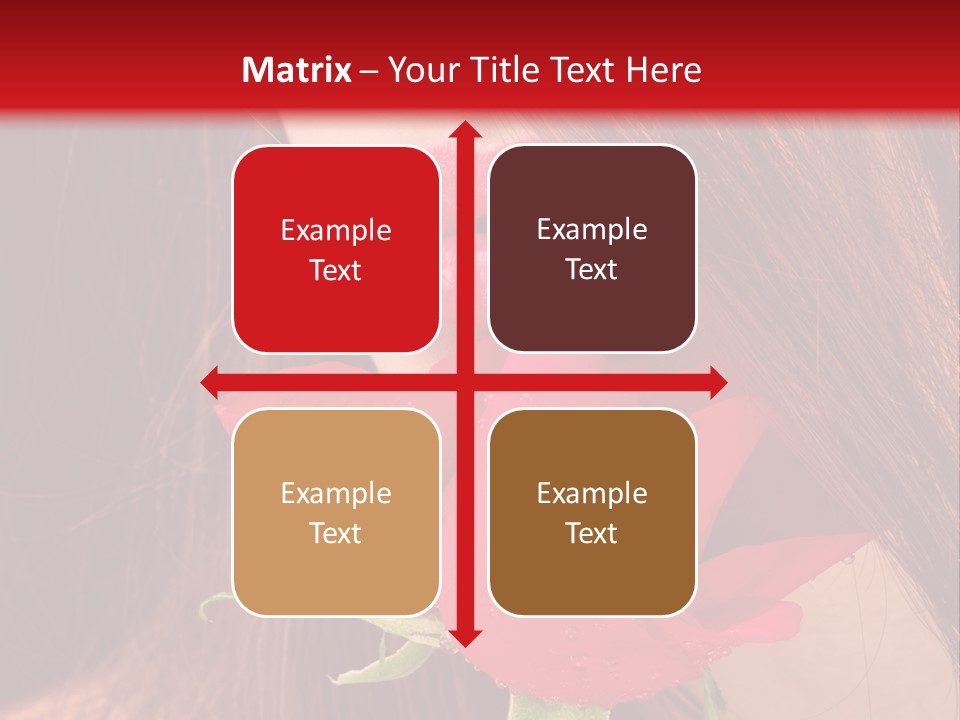 Matrix – Your Title Text Here

Example Text

Example Text

Example Text

Example Text